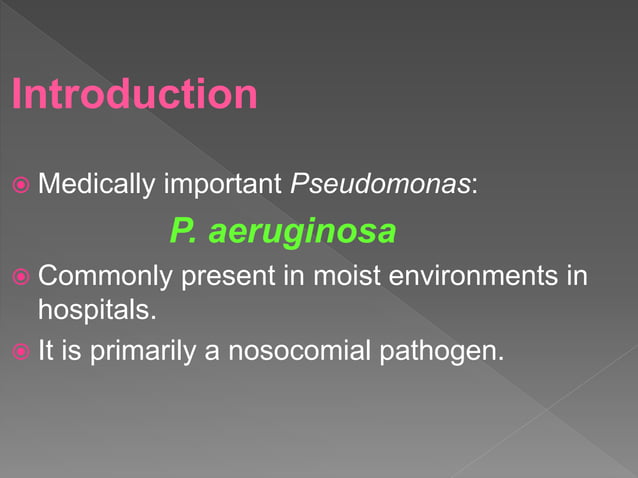 Introduction

⦿ Medically important Pseudomonas:

P. aeruginosa

⦿ Commonly present in moist environments in hospitals.

⦿ It is primarily a nosocomial pathogen.